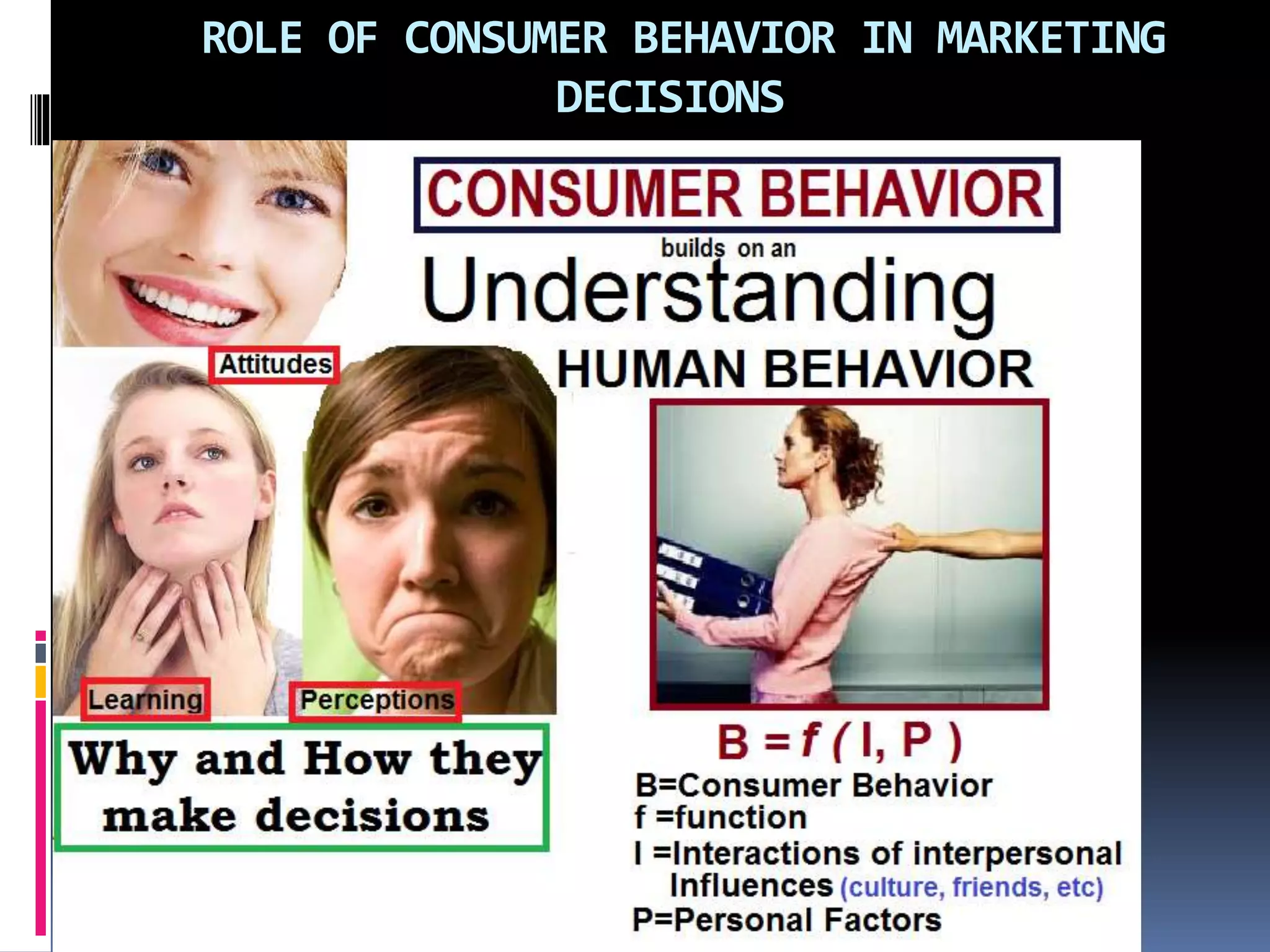 ROLE OF CONSUMER BEHAVIOR IN MARKETING DECISIONS

CONSUMER BEHAVIOR

builds on an

Understanding

HUMAN BEHAVIOR

Attitudes

Learning

Perceptions

Why and How they make decisions

$B = f(I, P)$

B=Consumer Behavior
f =function
I =Interactions of interpersonal Influences (culture, friends, etc)
P=Personal Factors